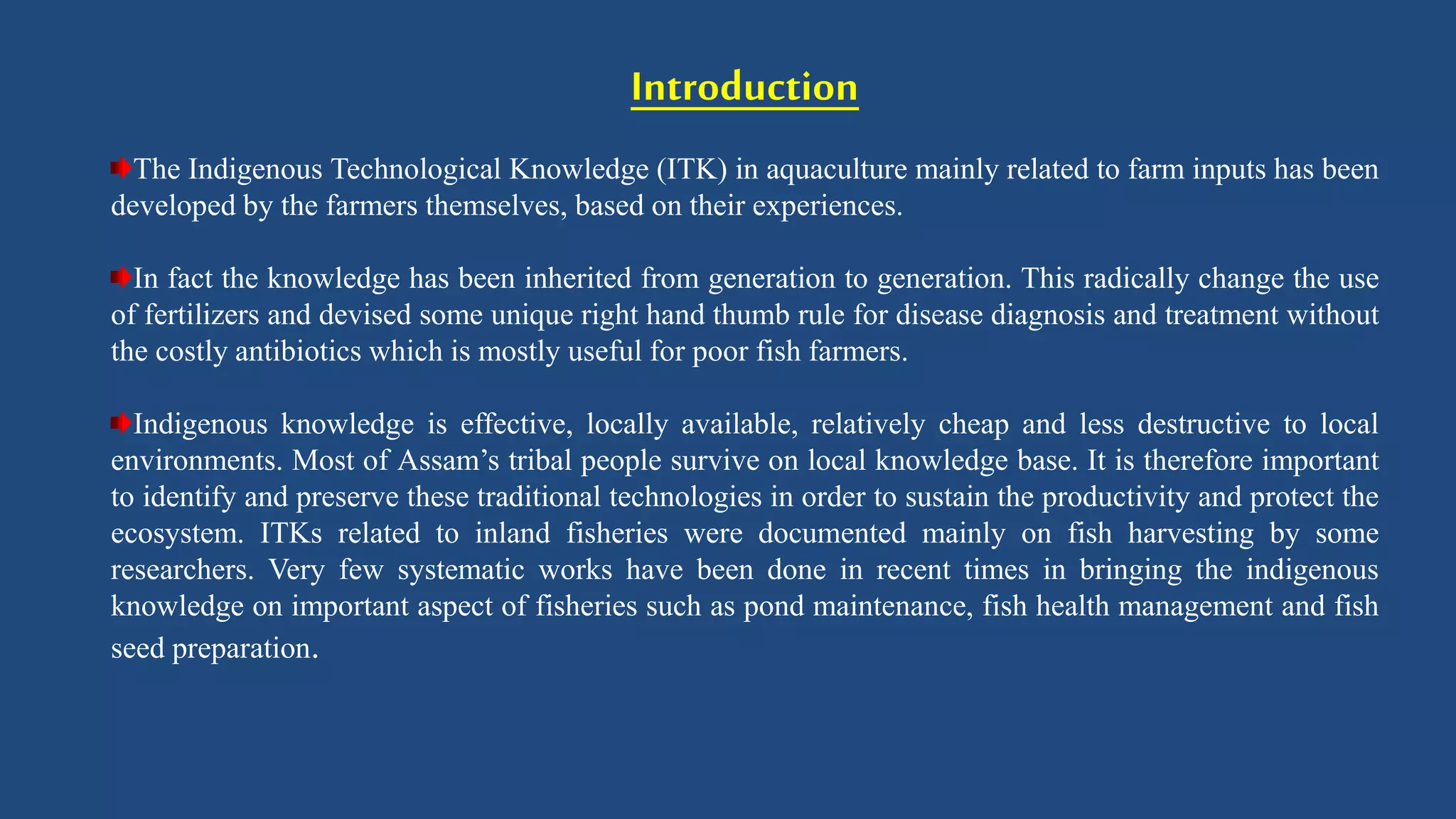 Introduction

The Indigenous Technological Knowledge (ITK) in aquaculture mainly related to farm inputs has been developed by the farmers themselves, based on their experiences.

In fact the knowledge has been inherited from generation to generation. This radically change the use of fertilizers and devised some unique right hand thumb rule for disease diagnosis and treatment without the costly antibiotics which is mostly useful for poor fish farmers.

Indigenous knowledge is effective, locally available, relatively cheap and less destructive to local environments. Most of Assam's tribal people survive on local knowledge base. It is therefore important to identify and preserve these traditional technologies in order to sustain the productivity and protect the ecosystem. ITKs related to inland fisheries were documented mainly on fish harvesting by some researchers. Very few systematic works have been done in recent times in bringing the indigenous knowledge on important aspect of fisheries such as pond maintenance, fish health management and fish seed preparation.